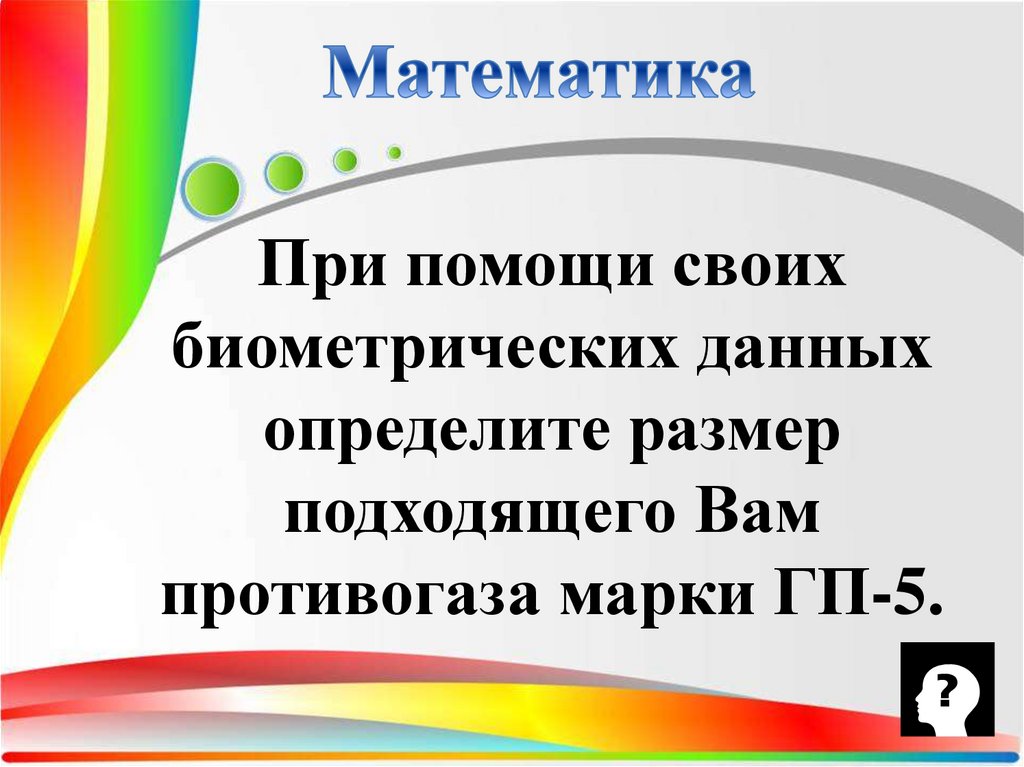 Математика

При помощи своих биометрических данных определите размер подходящего Вам противогаза марки ГП-5.

?